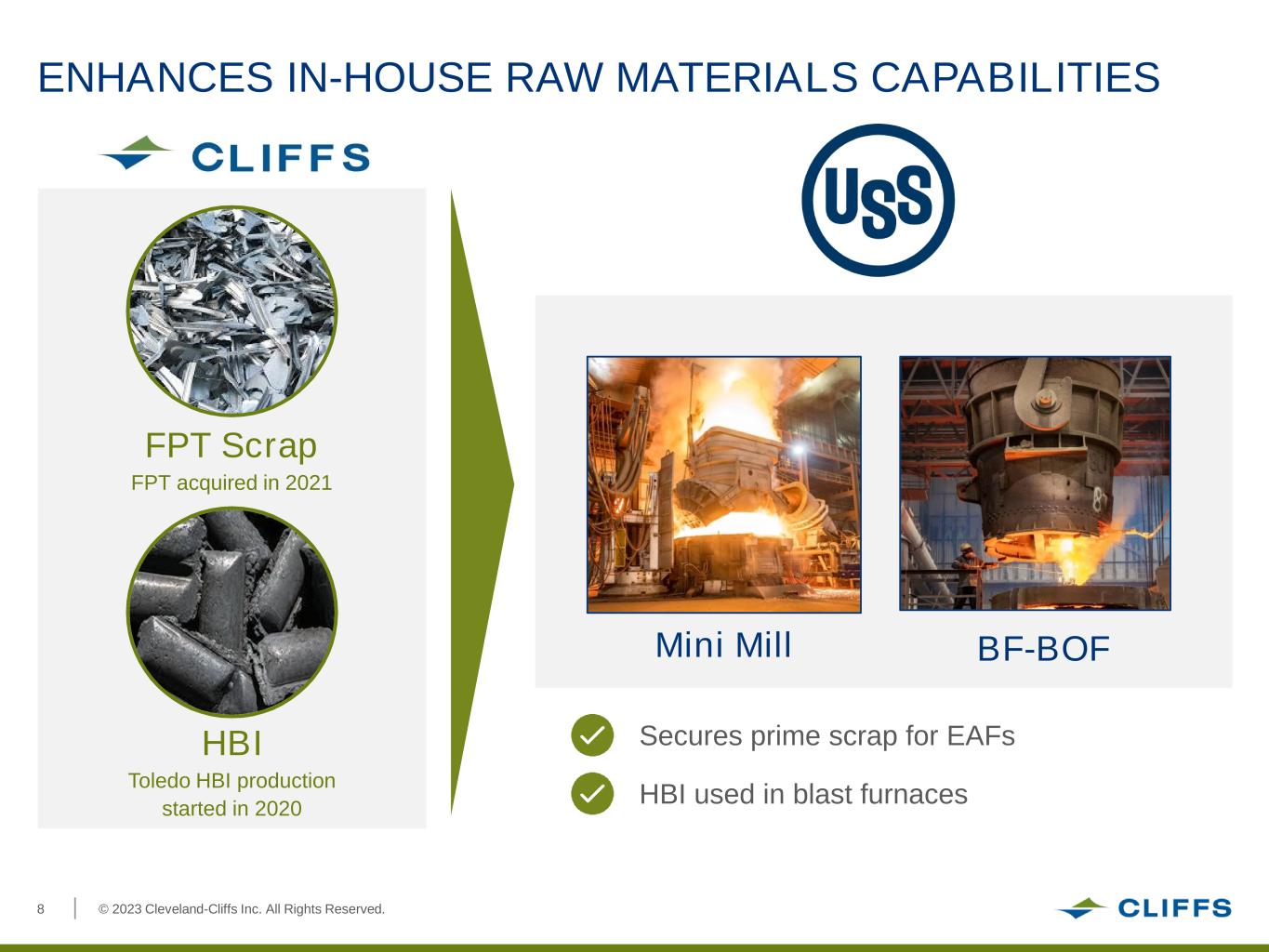 ENHANCES IN-HOUSE RAW MATERIALS CAPABILITIES

CLIFFS

FPT Scrap
FPT acquired in 2021

HBI
Toledo HBI production started in 2020

USS

Mini Mill

BF-BOF

Secures prime scrap for EAFs

HBI used in blast furnaces

8 © 2023 Cleveland-Cliffs Inc. All Rights Reserved.

CLIFFS